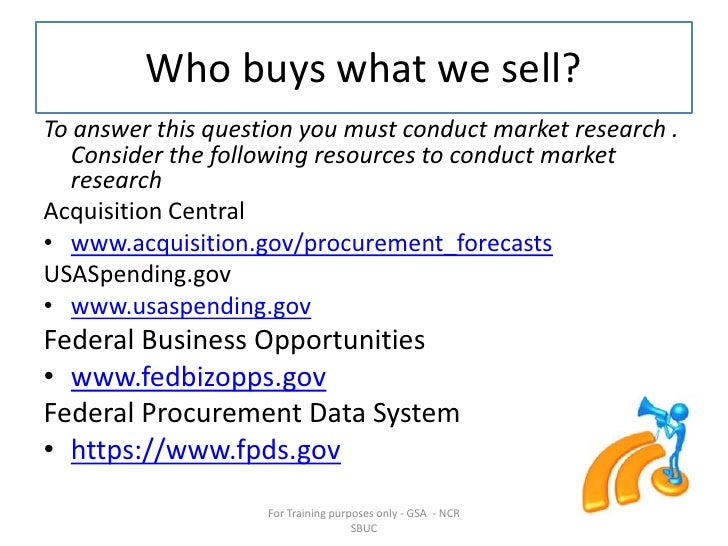 Who buys what we sell?

To answer this question you must conduct market research . Consider the following resources to conduct market research

Acquisition Central

• www.acquisition.gov/procurement_forecasts

USASpending.gov

• www.usaspending.gov

Federal Business Opportunities

• www.fedbizopps.gov

Federal Procurement Data System

• https://www.fpds.gov

For Training purposes only - GSA - NCR SBUC